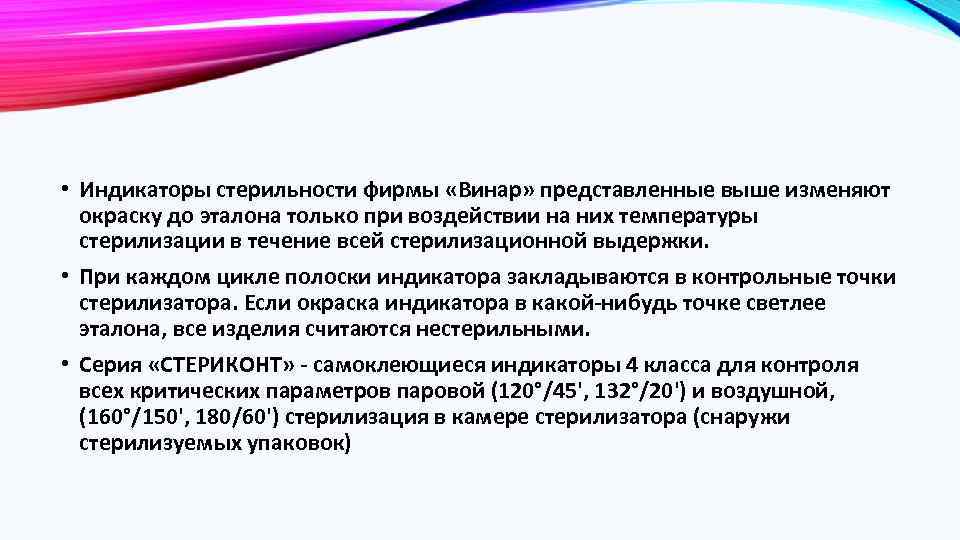 • Индикаторы стерильности фирмы «Винар» представленные выше изменяют окраску до эталона только при воздействии на них температуры стерилизации в течение всей стерилизационной выдержки.

• При каждом цикле полоски индикатора закладываются в контрольные точки стерилизатора. Если окраска индикатора в какой-нибудь точке светлее эталона, все изделия считаются нестерильными.

• Серия «СТЕРИКОНТ» - самоклеющиеся индикаторы 4 класса для контроля всех критических параметров паровой (120°/45', 132°/20') и воздушной, (160°/150', 180/60') стерилизация в камере стерилизатора (снаружи стерилизуемых упаковок)